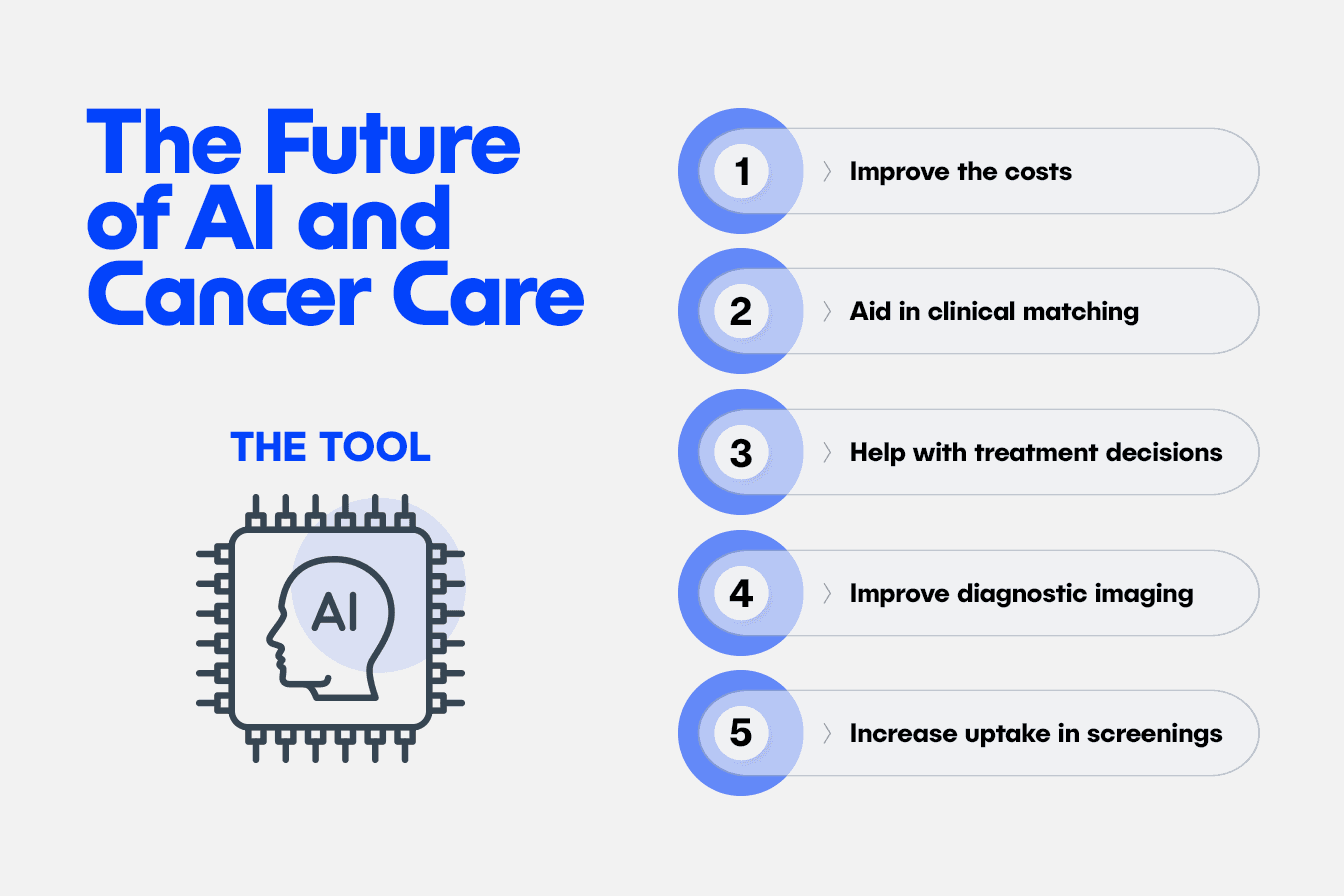 The Future of AI and Cancer Care

THE TOOL

AI

1 Improve the costs

2 Aid in clinical matching

3 Help with treatment decisions

4 Improve diagnostic imaging

5 Increase uptake in screenings